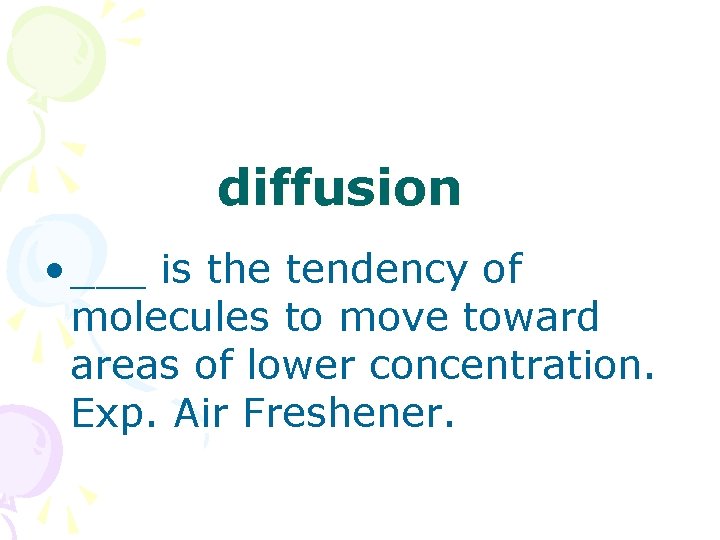 diffusion

• ___ is the tendency of molecules to move toward areas of lower concentration. Exp. Air Freshener.